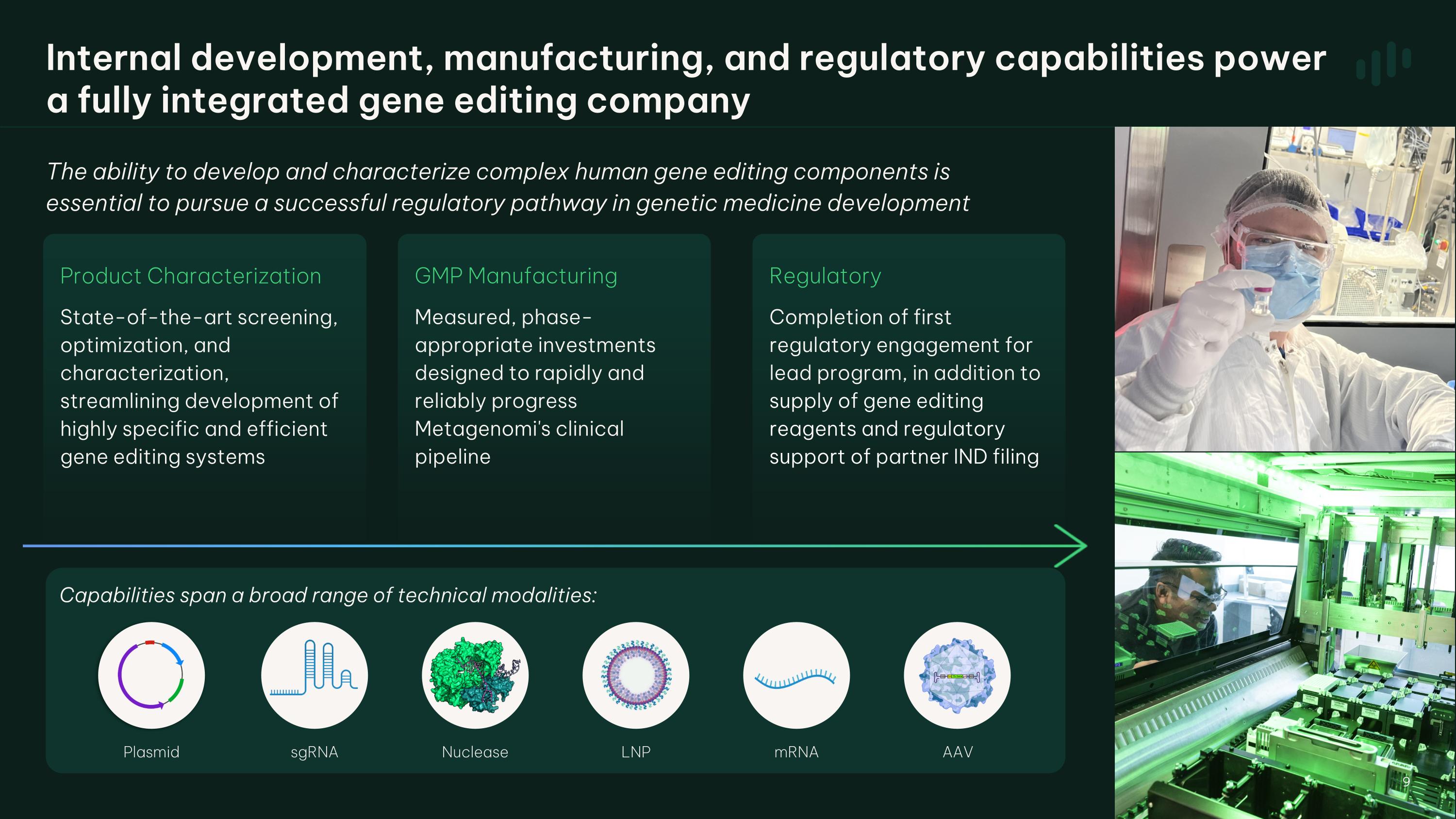 Internal development, manufacturing, and regulatory capabilities power a fully integrated gene editing company

The ability to develop and characterize complex human gene editing components is essential to pursue a successful regulatory pathway in genetic medicine development

Product Characterization

State-of-the-art screening, optimization, and characterization, streamlining development of highly specific and efficient gene editing systems

GMP Manufacturing

Measured, phase-appropriate investments designed to rapidly and reliably progress Metagenomi's clinical pipeline

Regulatory

Completion of first regulatory engagement for lead program, in addition to supply of gene editing reagents and regulatory support of partner IND filing

Capabilities span a broad range of technical modalities:

Plasmid

sgRNA

Nuclease

LNP

mRNA

AAV

9